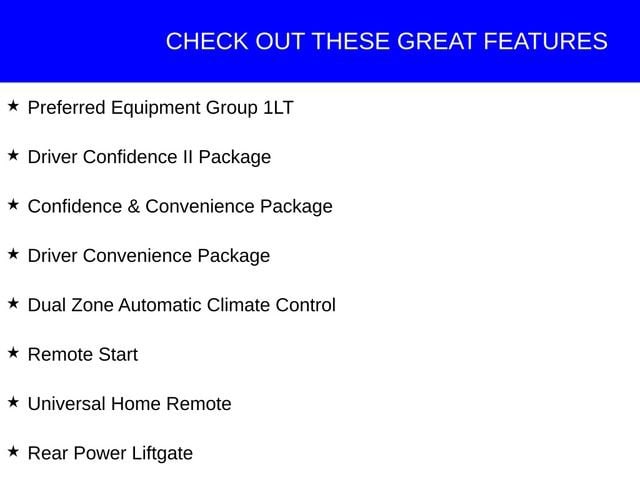 CHECK OUT THESE GREAT FEATURES

★ Preferred Equipment Group 1LT

★ Driver Confidence II Package

★ Confidence & Convenience Package

★ Driver Convenience Package

★ Dual Zone Automatic Climate Control

★ Remote Start

★ Universal Home Remote

★ Rear Power Liftgate